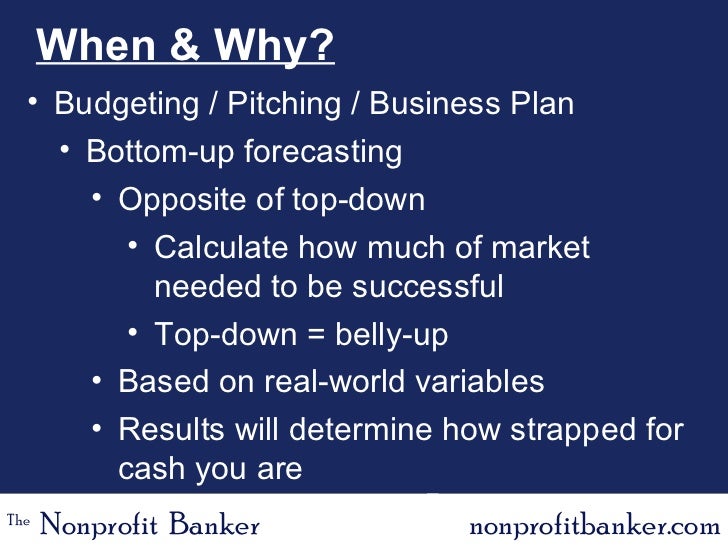 When & Why?

• Budgeting / Pitching / Business Plan
• Bottom-up forecasting
• Opposite of top-down
• Calculate how much of market needed to be successful
• Top-down = belly-up
• Based on real-world variables
• Results will determine how strapped for cash you are

The Nonprofit Banker nonprofitbanker.com